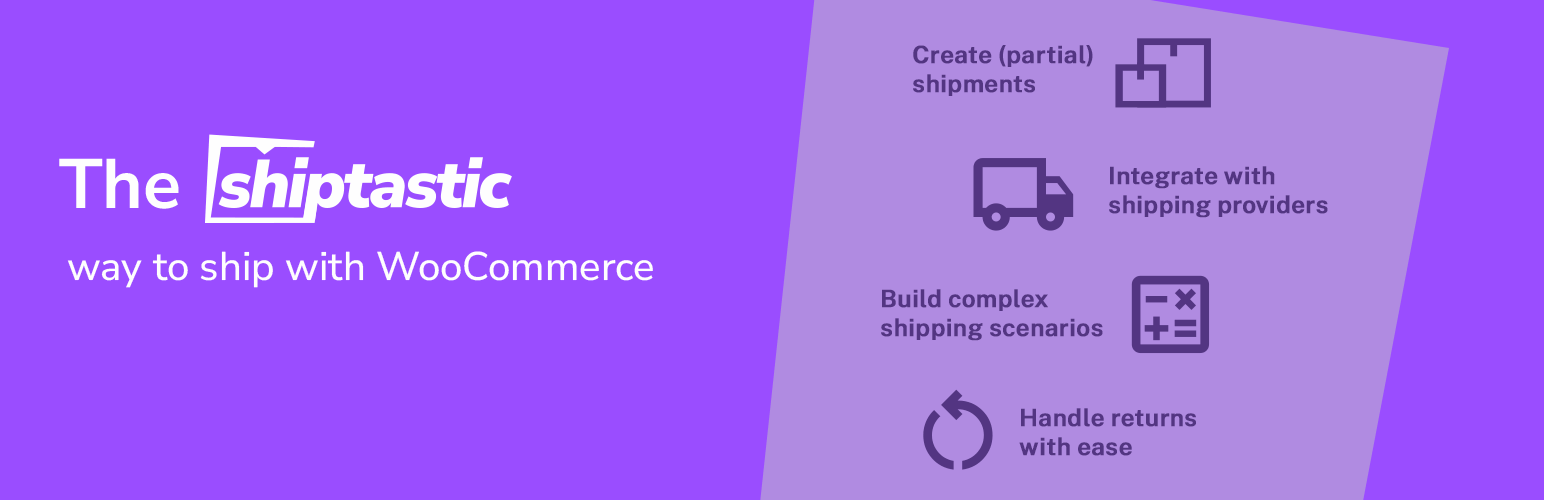 The shiptastic

way to ship with WooCommerce

Create (partial) shipments

Integrate with shipping providers

Build complex shipping scenarios

Handle returns with ease